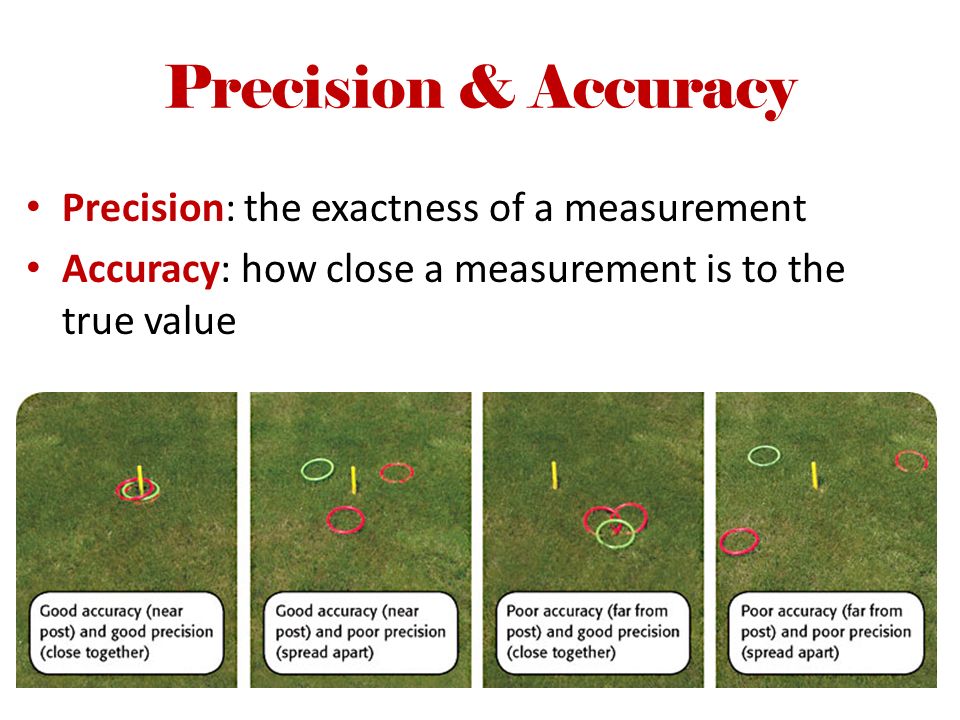 Precision & Accuracy

• Precision: the exactness of a measurement
• Accuracy: how close a measurement is to the true value

Good accuracy (near post) and good precision (close together)

Good accuracy (near post) and poor precision (spread apart)

Poor accuracy (far from post) and good precision (close together)

Poor accuracy (far from post) and poor precision (spread apart)